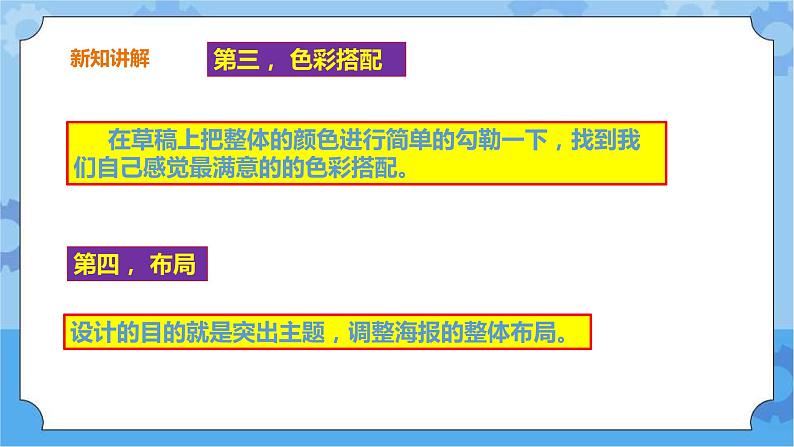 新知讲解

第三，色彩搭配

在草稿上把整体的颜色进行简单的勾勒一下，找到我们自己感觉最满意的的色彩搭配。

第四，布局

设计的目的就是突出主题，调整海报的整体布局。